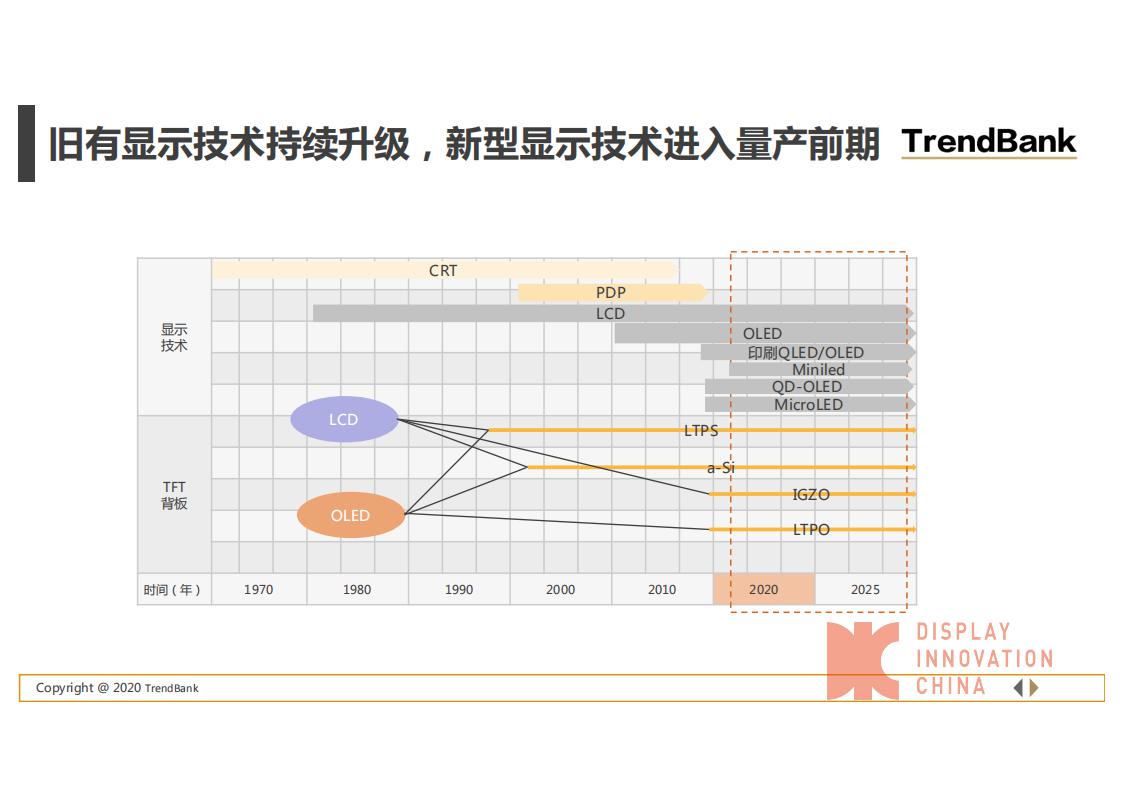 旧有显示技术持续升级，新型显示技术进入量产前期 TrendBank

显示技术

CRT
PDP
LCD
OLED
印刷QLED/OLED
Miniled
QD-OLED
MicroLED

TFT背板

LCD
OLED
LTPS
a-Si
IGZO
LTPO

时间（年） 1970 1980 1990 2000 2010 2020 2025

DISPLAY INNOVATION CHINA

Copyright @ 2020 TrendBank